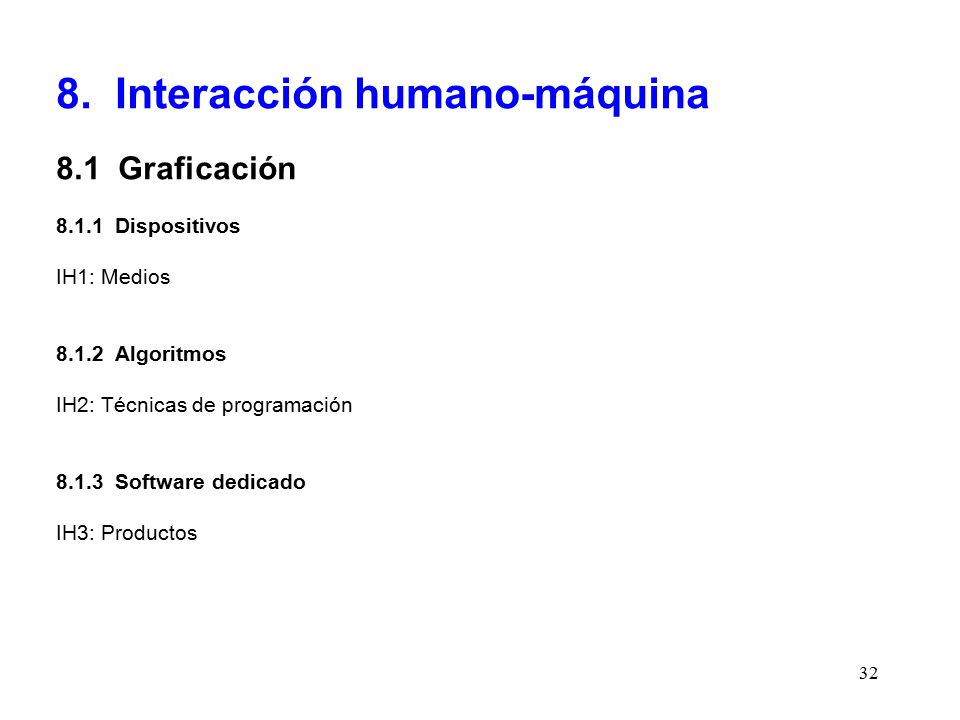 8. Interacción humano-máquina

8.1 Graficación

8.1.1 Dispositivos

IH1: Medios

8.1.2 Algoritmos

IH2: Técnicas de programación

8.1.3 Software dedicado

IH3: Productos

32